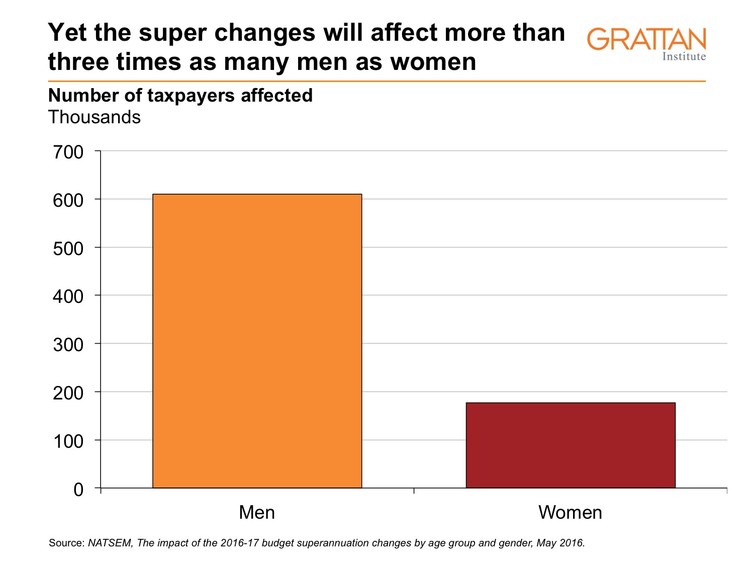 Yet the super changes will affect more than three times as many men as women

GRATTAN
Institute

Number of taxpayers affected
Thousands

700
600
500
400
300
200
100
0

Men
Women

Source: NATSEM, The impact of the 2016-17 budget superannuation changes by age group and gender, May 2016.